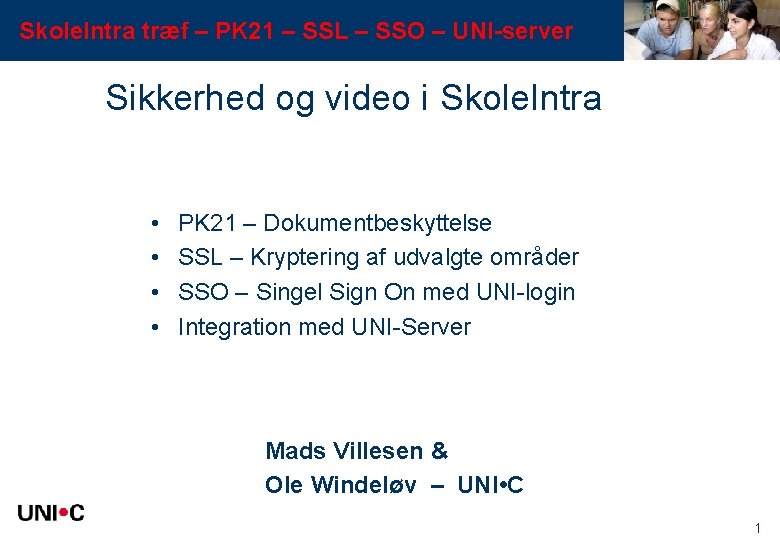 SkoleIntra træf – PK21 – SSL – SSO – UNI-server

Sikkerhed og video i SkoleIntra

• PK21 – Dokumentbeskyttelse
• SSL – Kryptering af udvalgte områder
• SSO – Singel Sign On med UNI-login
• Integration med UNI-Server

Mads Villesen &
Ole Windeløv – UNI•C

UNI•C

1